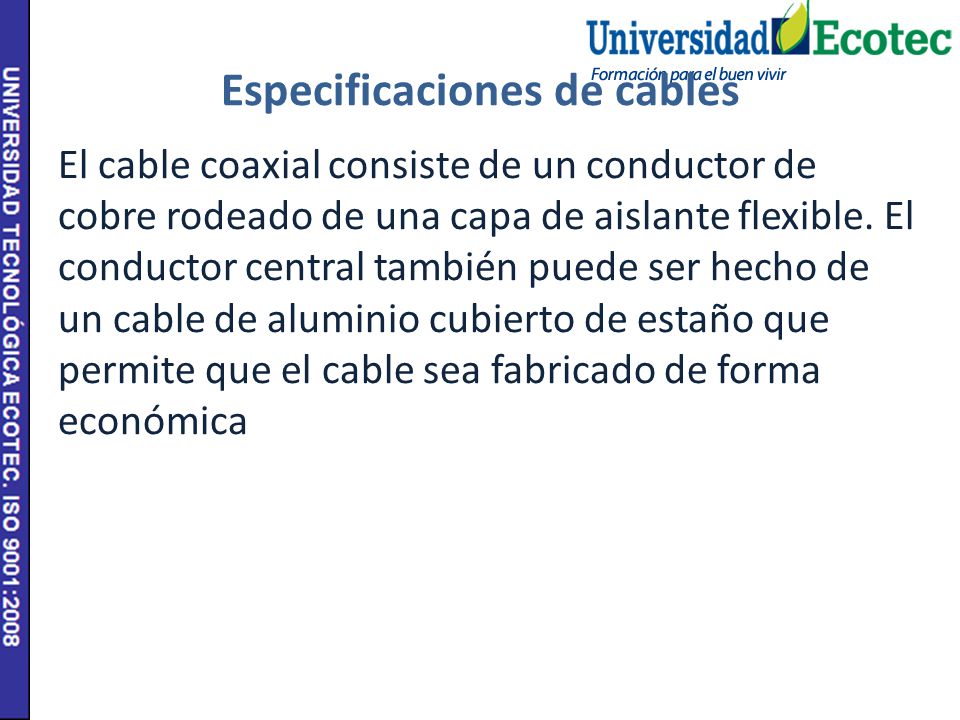 UNIVERSIDAD TECNOLÓGICA ECOTEC. ISO 9001:2008

Universidad Ecotec
Formación para el buen vivir

Especificaciones de cables

El cable coaxial consiste de un conductor de cobre rodeado de una capa de aislante flexible. El conductor central también puede ser hecho de un cable de aluminio cubierto de estaño que permite que el cable sea fabricado de forma económica